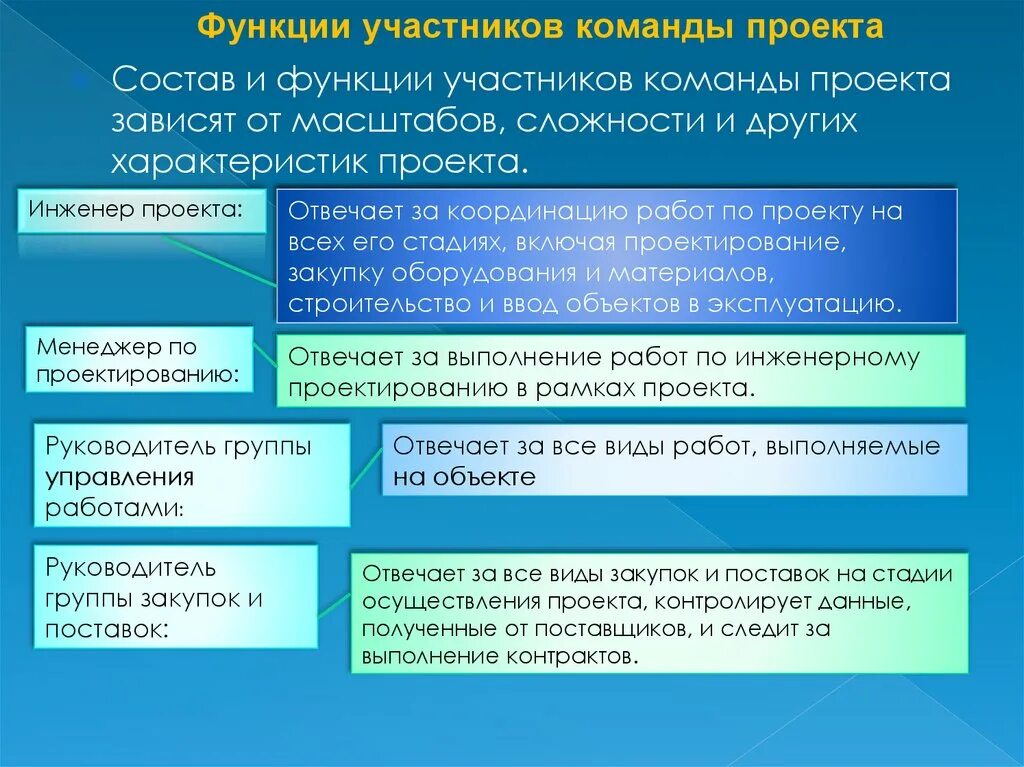 Функции участников команды проекта

Состав и функции участников команды проекта зависят от масштабов, сложности и других характеристик проекта.

Инженер проекта:

Отвечает за координацию работ по проекту на всех его стадиях, включая проектирование, закупку оборудования и материалов, строительство и ввод объектов в эксплуатацию.

Менеджер по проектированию:

Отвечает за выполнение работ по инженерному проектированию в рамках проекта.

Руководитель группы управления работами:

Отвечает за все виды работ, выполняемые на объекте

Руководитель группы закупок и поставок:

Отвечает за все виды закупок и поставок на стадии осуществления проекта, контролирует данные, полученные от поставщиков, и следит за выполнение контрактов.